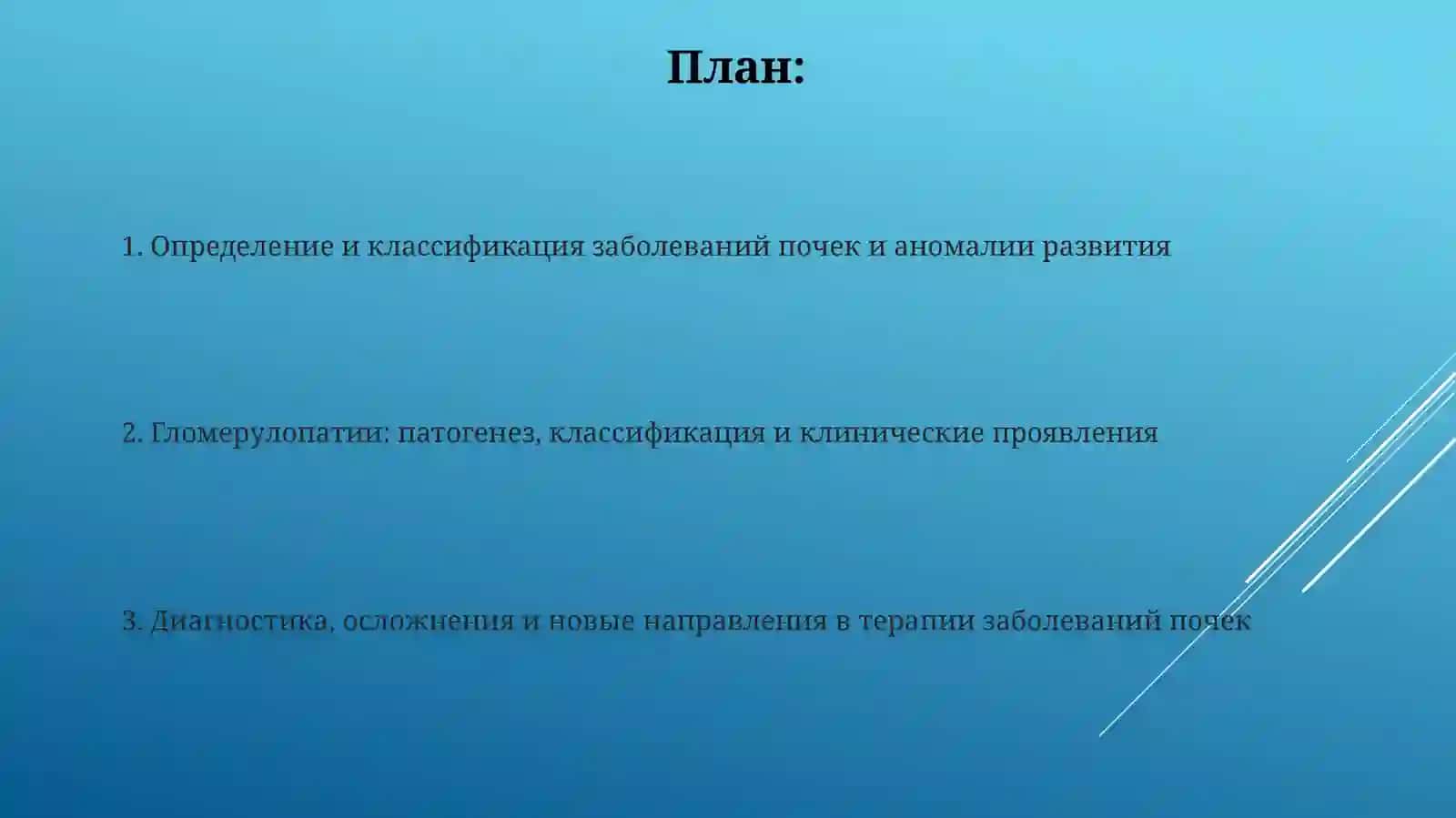 План:

1. Определение и классификация заболеваний почек и аномалии развития

2. Гломерулопатии: патогенез, классификация и клинические проявления

3. Диагностика, осложнения и новые направления в терапии заболеваний почек